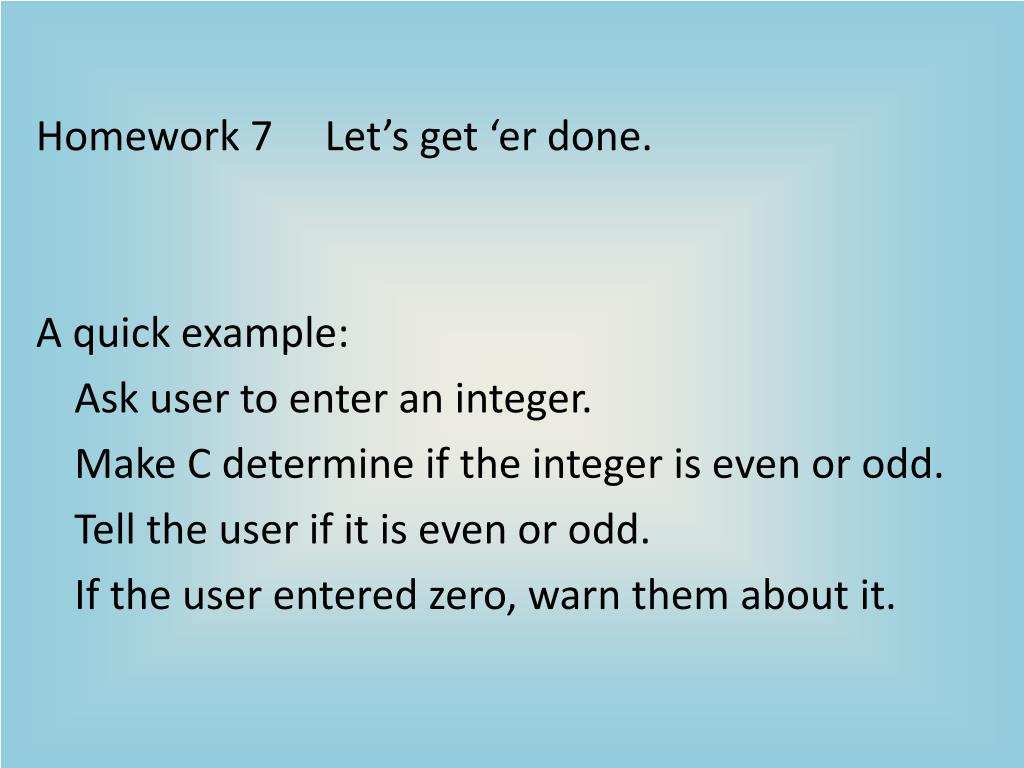 Homework 7 Let’s get ‘er done.

A quick example:
Ask user to enter an integer.
Make C determine if the integer is even or odd.
Tell the user if it is even or odd.
If the user entered zero, warn them about it.